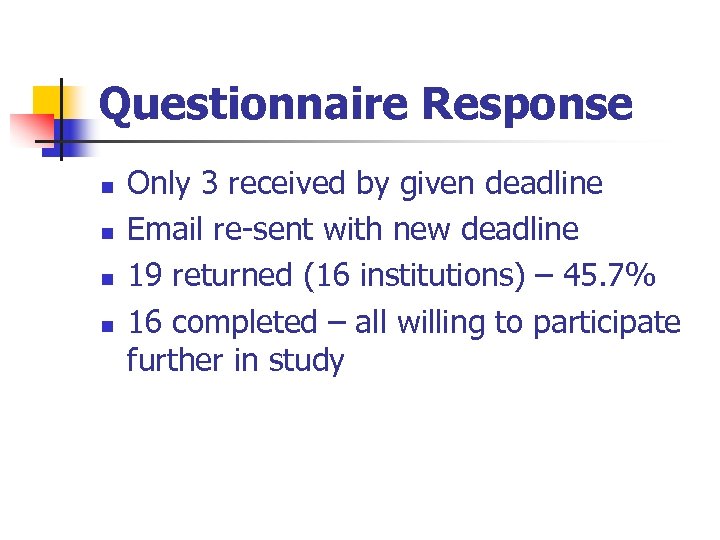 Questionnaire Response

- Only 3 received by given deadline
- Email re-sent with new deadline
- 19 returned (16 institutions) – 45.7%
- 16 completed – all willing to participate further in study